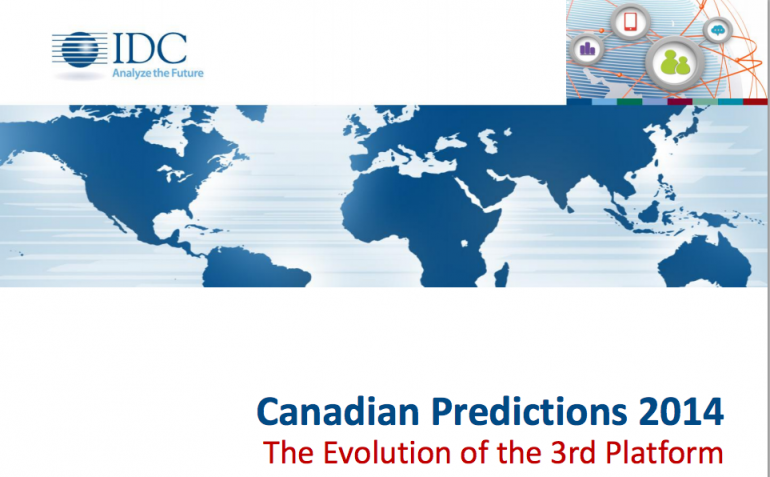 IDC
Analyze the Future

Canadian Predictions 2014
The Evolution of the 3rd Platform